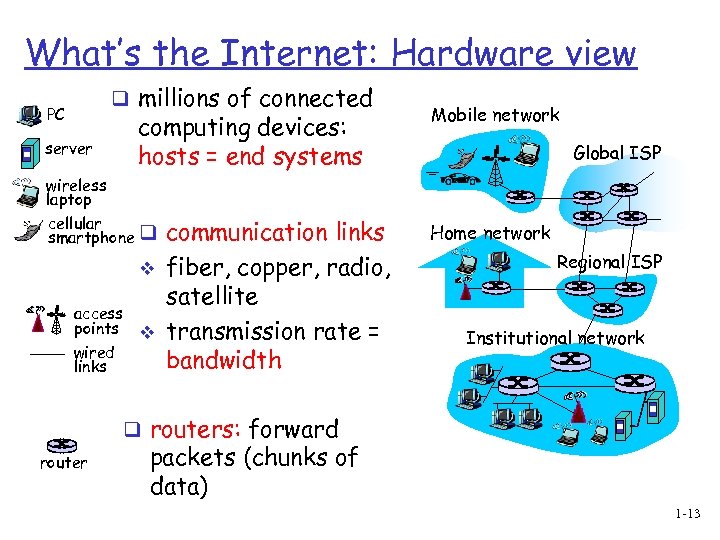 What's the Internet: Hardware view

PC

server

wireless laptop

cellular smartphone

access points

wired links

router

❑ millions of connected computing devices: hosts = end systems

❑ communication links
❖ fiber, copper, radio, satellite
❖ transmission rate = bandwidth

❑ routers: forward packets (chunks of data)

Mobile network

Global ISP

Home network

Regional ISP

Institutional network

1-13